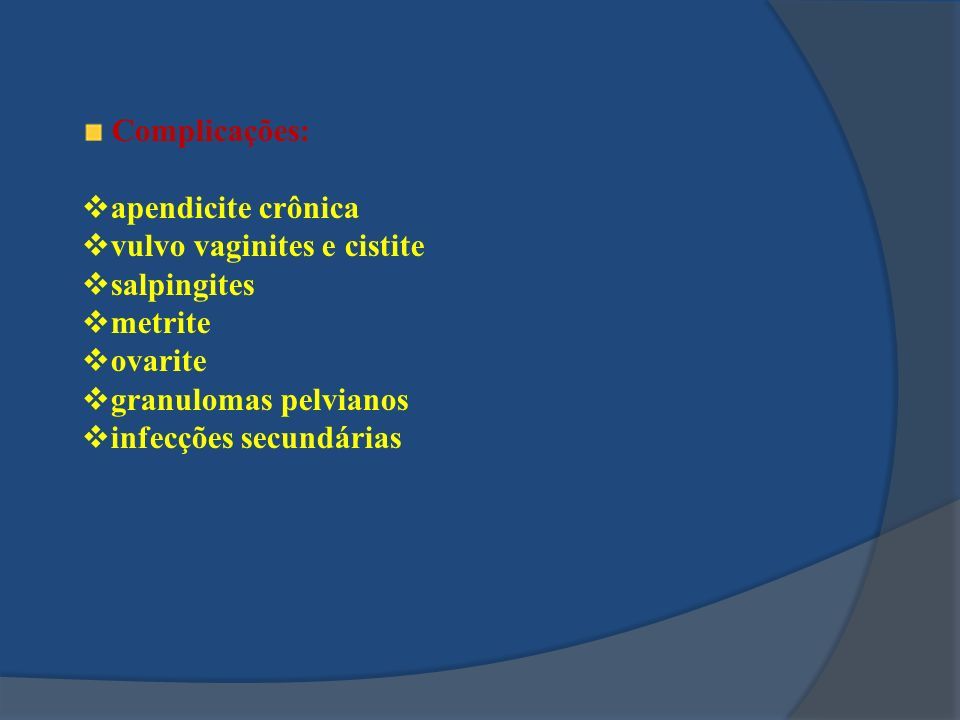 Complicações:

❖apendicite crônica
❖vulvo vaginites e cistite
❖salpingites
❖metrite
❖ovarite
❖granulomas pelvianos
❖infecções secundárias